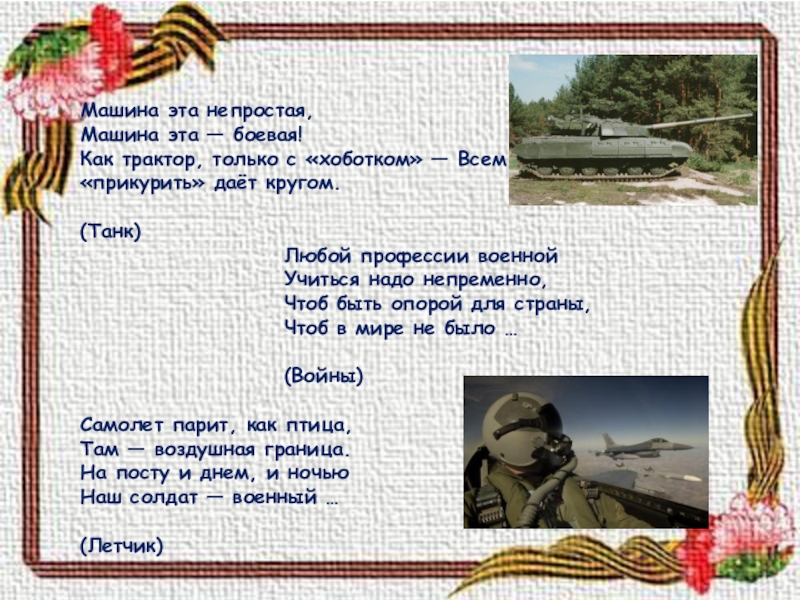 Машина эта непростая,
Машина эта — боевая!
Как трактор, только с «хоботком» — Всем
«прикурить» даёт кругом.

(Танк)

Любой профессии военной
Учиться надо непременно,
Чтоб быть опорой для страны,
Чтоб в мире не было …

(Войны)

Самолет парит, как птица,
Там — воздушная граница.
На посту и днем, и ночью
Наш солдат — военный …

(Летчик)